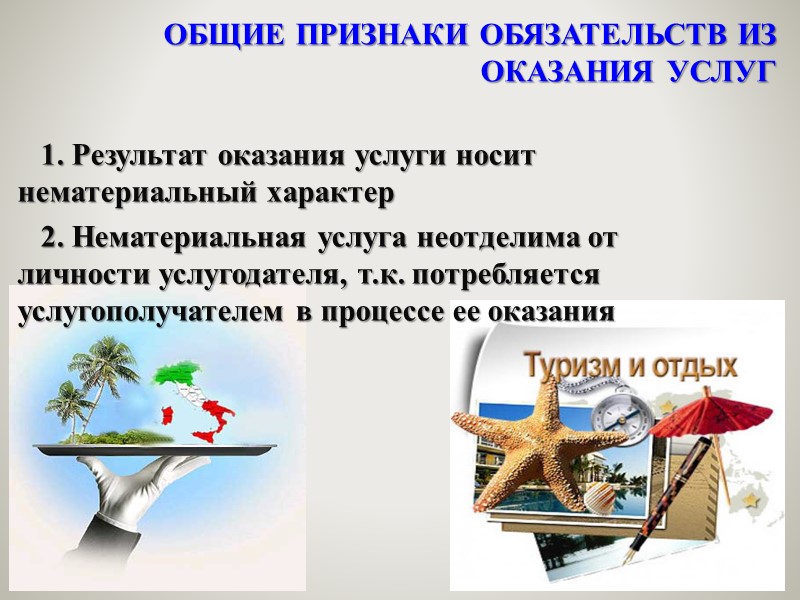 ОБЩИЕ ПРИЗНАКИ ОБЯЗАТЕЛЬСТВ ИЗ ОКАЗАНИЯ УСЛУГ

1. Результат оказания услуги носит нематериальный характер

2. Нематериальная услуга неотделима от личности услугодателя, т.к. потребляется услугополучателем в процессе ее оказания

Туризм и отдых